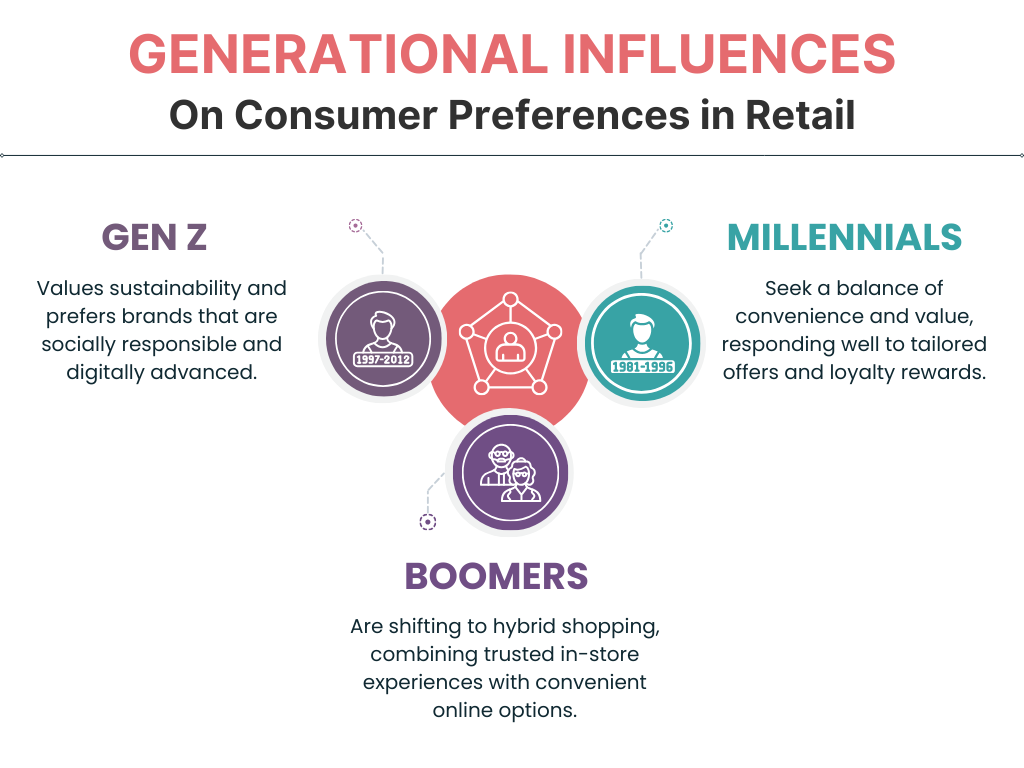 GENERATIONAL INFLUENCES
On Consumer Preferences in Retail

GEN Z
Values sustainability and prefers brands that are socially responsible and digitally advanced.

1997-2012

1981-1996

MILLENNIALS
Seek a balance of convenience and value, responding well to tailored offers and loyalty rewards.

BOOMERS
Are shifting to hybrid shopping, combining trusted in-store experiences with convenient online options.